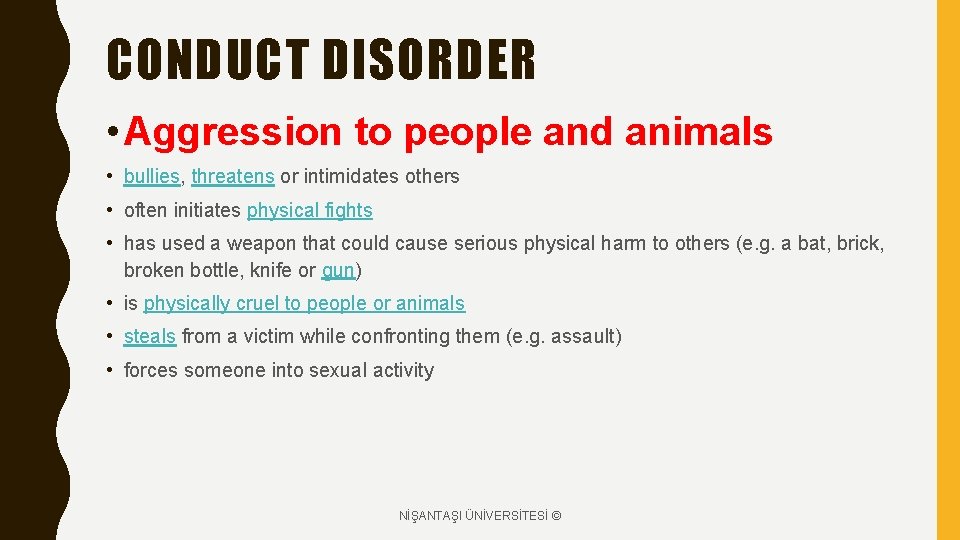 CONDUCT DISORDER

• Aggression to people and animals

• bullies, threatens or intimidates others

• often initiates physical fights

• has used a weapon that could cause serious physical harm to others (e.g. a bat, brick, broken bottle, knife or gun)

• is physically cruel to people or animals

• steals from a victim while confronting them (e.g. assault)

• forces someone into sexual activity

NİŞANTAŞI ÜNİVERSİTESİ ©